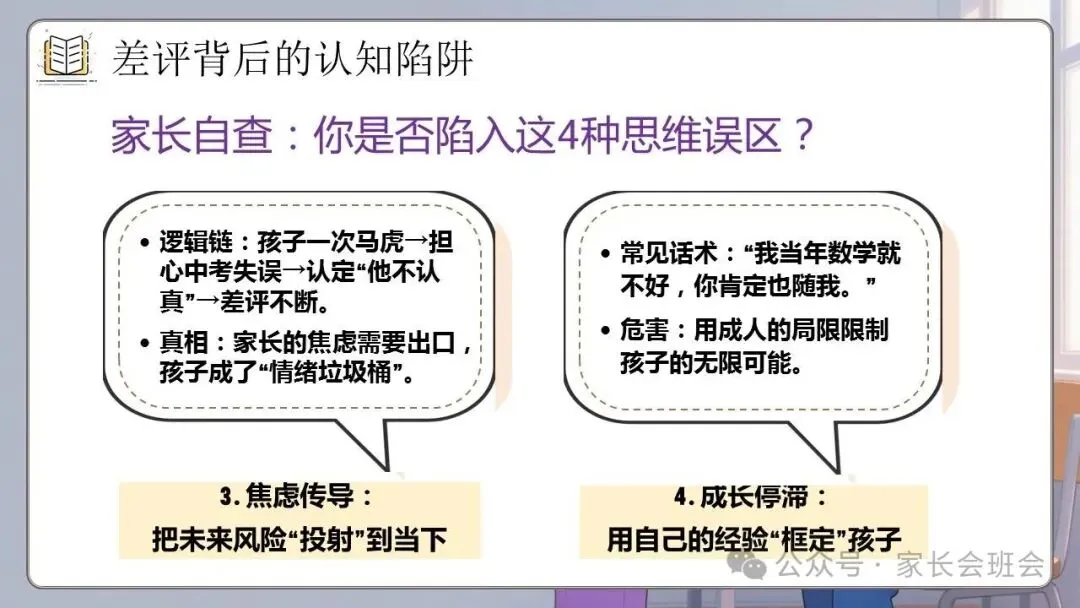 差评背后的认知陷阱

家长自查：你是否陷入这4种思维误区？

• 逻辑链：孩子一次马虎→担心中考失误→认定“他不认真”→差评不断。
• 真相：家长的焦虑需要出口，孩子成了“情绪垃圾桶”。

3. 焦虑传导：
把未来风险“投射”到当下

• 常见话术：“我当年数学就不好，你肯定也随我。”
• 危害：用成人的局限限制孩子的无限可能。

4. 成长停滞：
用自己的经验“框定”孩子

公众号 · 家长会班会